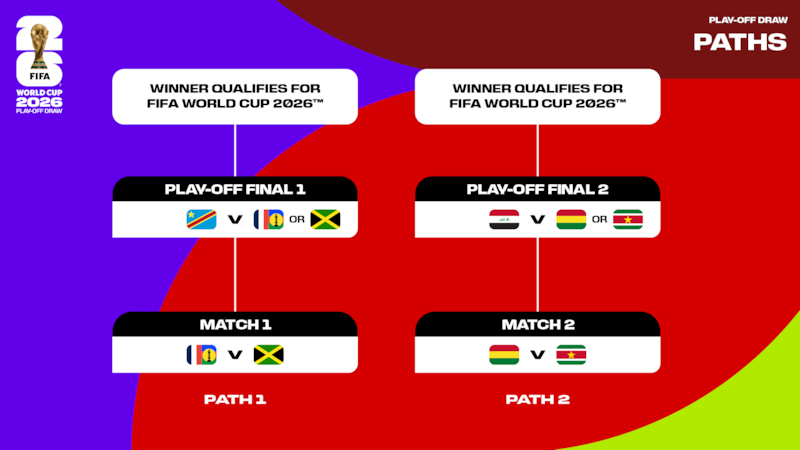 26
FIFA
WORLD CUP
2026
PLAY-OFF DRAW

PLAY-OFF DRAW
PATHS

WINNER QUALIFIES FOR FIFA WORLD CUP 2026™

PLAY-OFF FINAL 1
V OR

MATCH 1
V

PATH 1

WINNER QUALIFIES FOR FIFA WORLD CUP 2026™

PLAY-OFF FINAL 2
V OR

MATCH 2
V

PATH 2